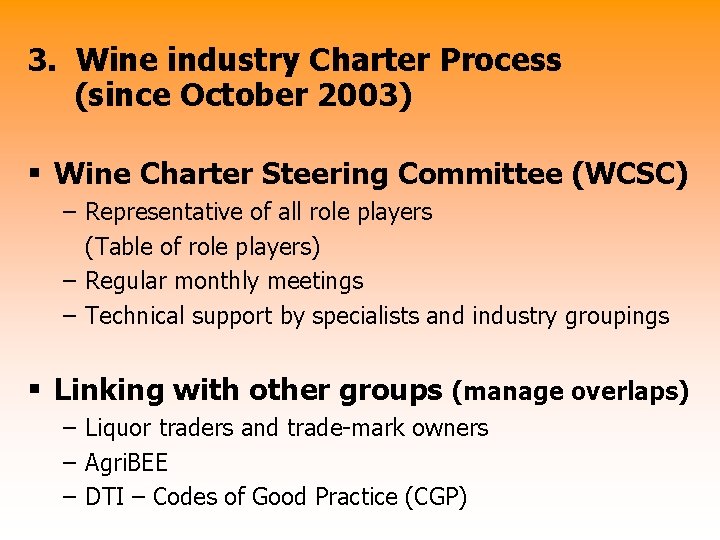 3. Wine industry Charter Process (since October 2003)

▪ Wine Charter Steering Committee (WCSC)
– Representative of all role players (Table of role players)
– Regular monthly meetings
– Technical support by specialists and industry groupings

▪ Linking with other groups (manage overlaps)
– Liquor traders and trade-mark owners
– AgriBEE
– DTI – Codes of Good Practice (CGP)